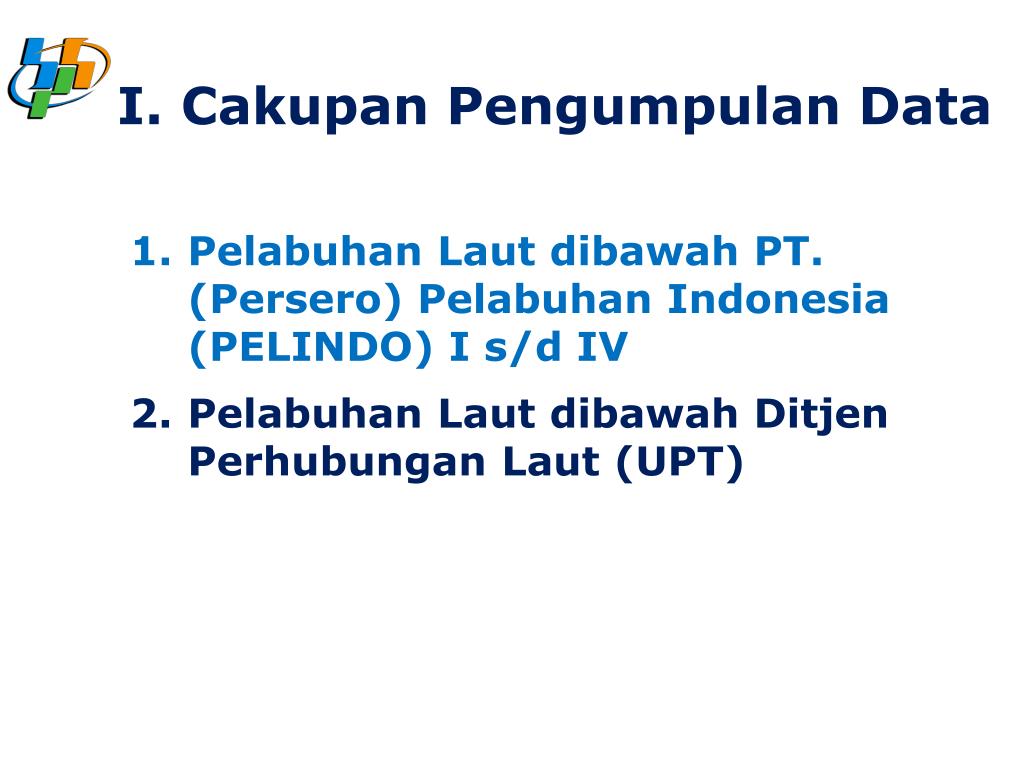 I. Cakupan Pengumpulan Data

1. Pelabuhan Laut dibawah PT. (Persero) Pelabuhan Indonesia (PELINDO) I s/d IV
2. Pelabuhan Laut dibawah Ditjen Perhubungan Laut (UPT)